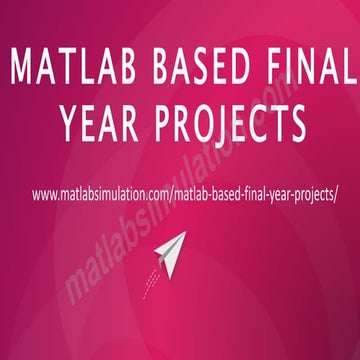 MATLAB BASED FINAL YEAR PROJECTS

www.matlabsimulation.com/matlab-based-final-year-projects/

matlabsimulation.com